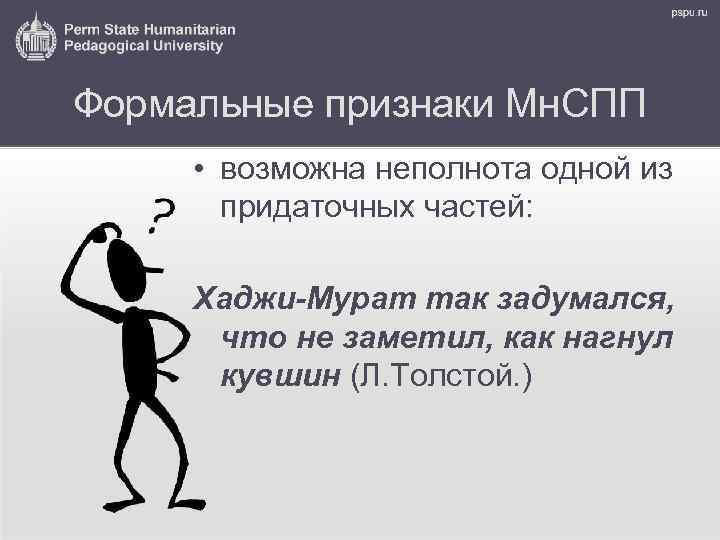 Perm State Humanitarian Pedagogical University

pspu.ru

Формальные признаки МнСПП

• возможна неполнота одной из придаточных частей:

?

Хаджи-Мурат так задумался, что не заметил, как нагнул кувшин (Л.Толстой.)